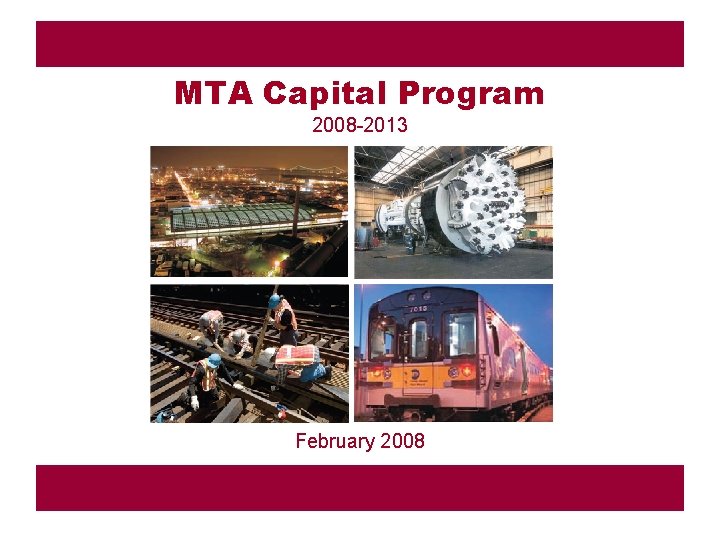 MTA Capital Program

2008-2013

7010

February 2008